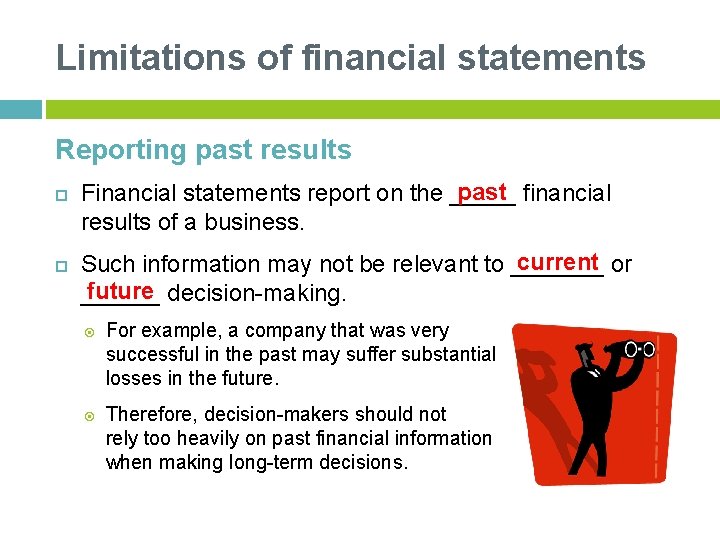 Limitations of financial statements

Reporting past results

Financial statements report on the past financial results of a business.

Such information may not be relevant to current or future decision-making.

For example, a company that was very successful in the past may suffer substantial losses in the future.

Therefore, decision-makers should not rely too heavily on past financial information when making long-term decisions.